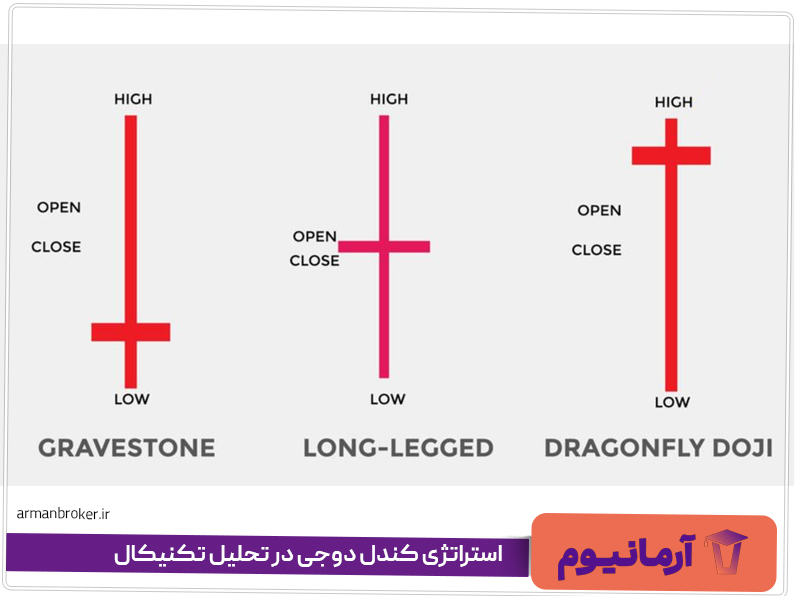 HIGH
OPEN
CLOSE
LOW
GRAVESTONE

HIGH
OPEN
CLOSE
LOW
LONG-LEGGED

HIGH
OPEN
CLOSE
LOW
DRAGONFLY DOJI

armanbroker.ir
استراتژی کندل دوجی در تحلیل تکنیکال
آرمانیوم